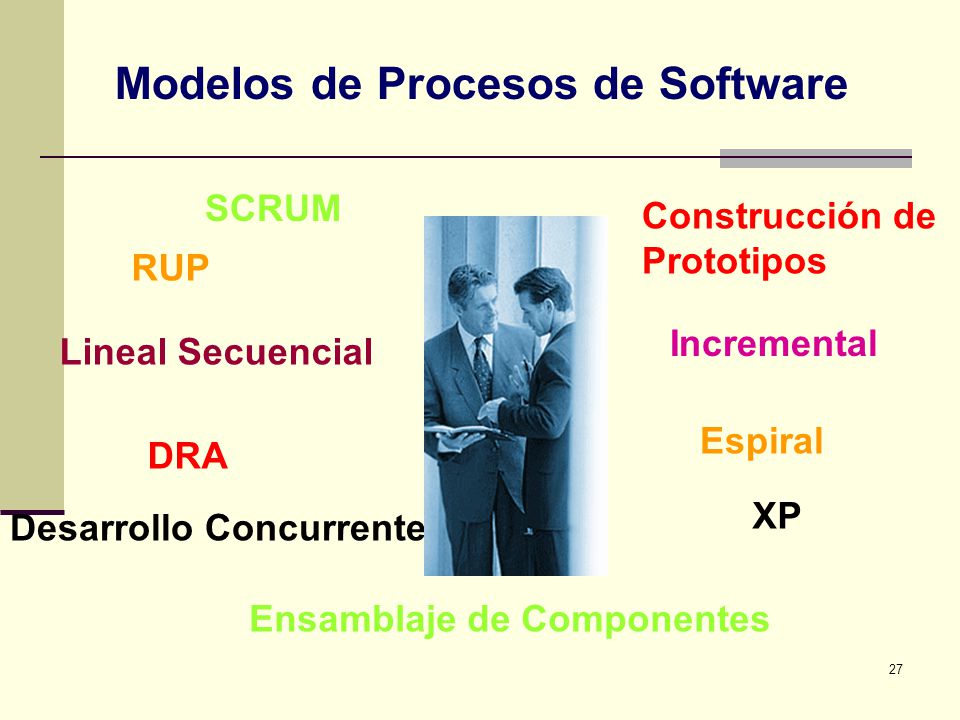 Modelos de Procesos de Software

SCRUM

RUP

Lineal Secuencial

DRA

Desarrollo Concurrente

Construcción de Prototipos

Incremental

Espiral

XP

Ensamblaje de Componentes

27